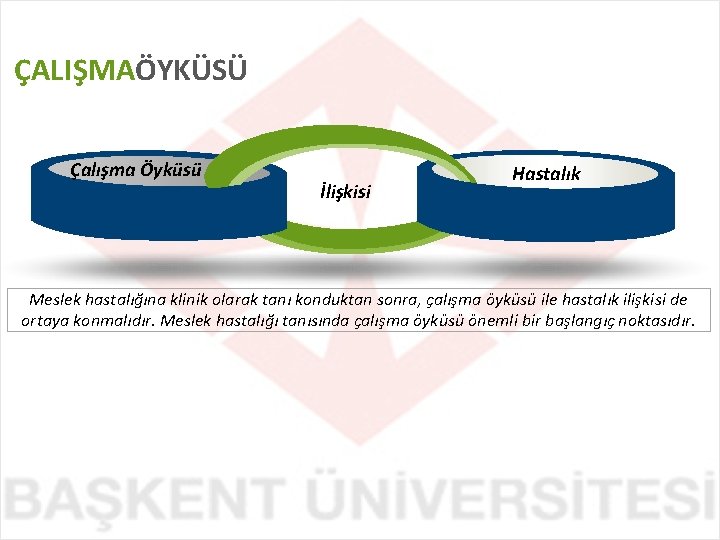 ÇALIŞMAÖYKÜSÜ

Çalışma Öyküsü

İlişkisi

Hastalık

Meslek hastalığına klinik olarak tanı konduktan sonra, çalışma öyküsü ile hastalık ilişkisi de ortaya konmalıdır. Meslek hastalığı tanısında çalışma öyküsü önemli bir başlangıç noktasıdır.

BAŞKENT ÜNİVERSİTESİ